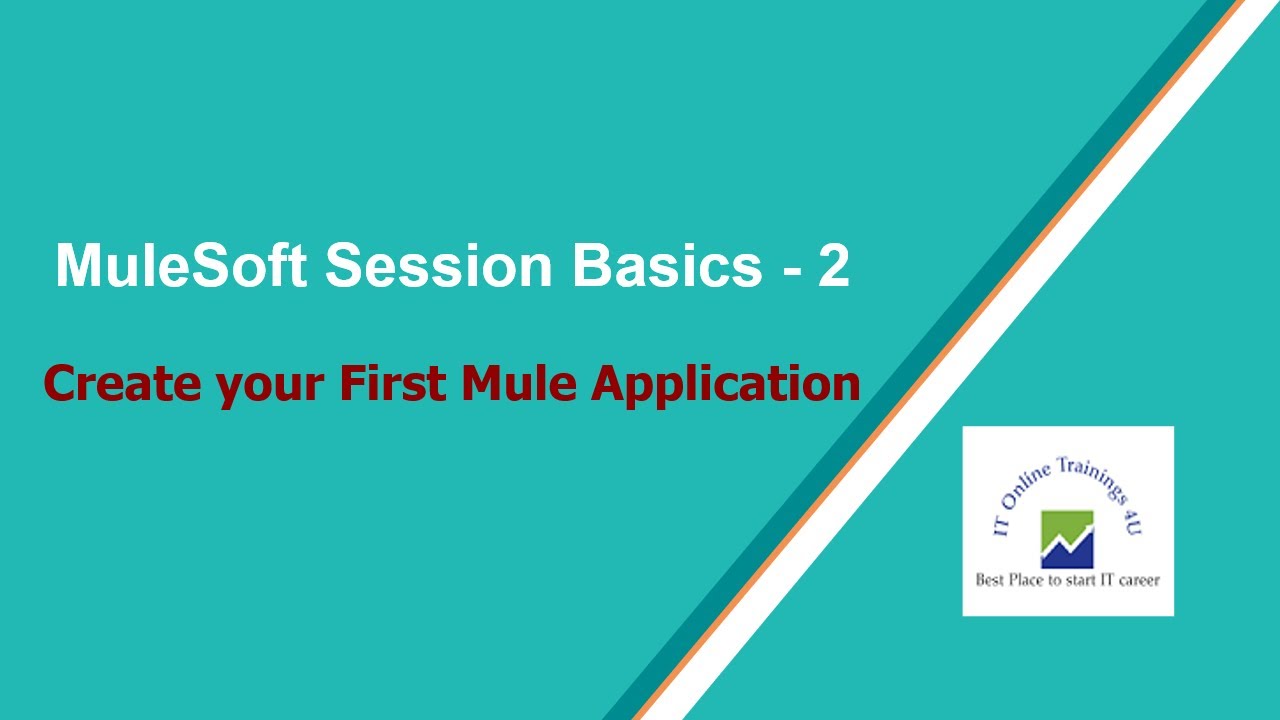 MuleSoft Session Basics - 2

Create your First Mule Application

IT Online Trainings 4U

Best Place to start IT career